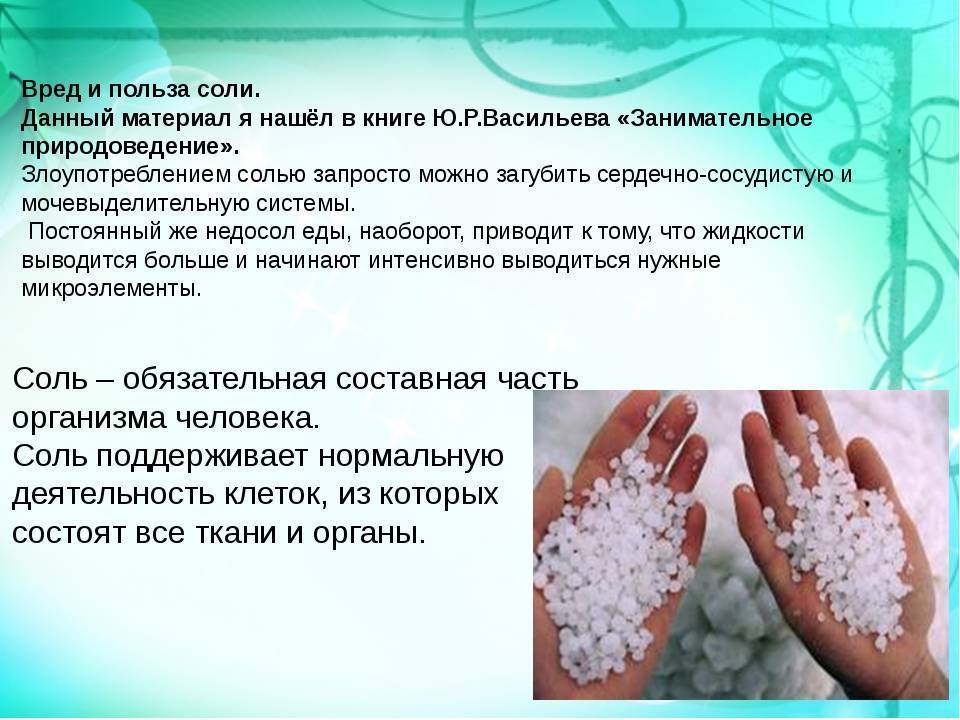 Вред и польза соли.
Данный материал я нашёл в книге Ю.Р.Васильева «Занимательное природоведение».
Злоупотреблением солью запросто можно загубить сердечно-сосудистую и мочевыделительную системы.
Постоянный же недосол еды, наоборот, приводит к тому, что жидкости выводится больше и начинают интенсивно выводиться нужные микроэлементы.

Соль – обязательная составная часть организма человека.
Соль поддерживает нормальную деятельность клеток, из которых состоят все ткани и органы.